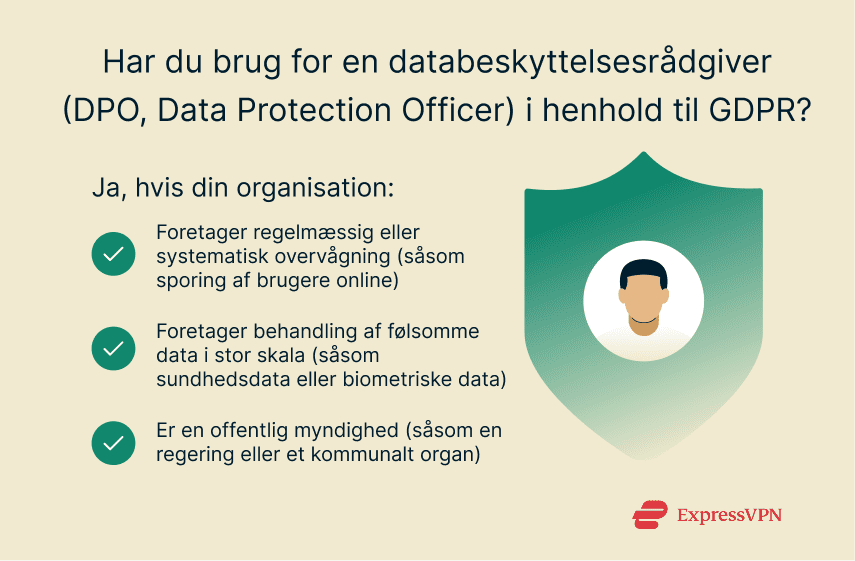 Har du brug for en databeskyttelsesrådgiver (DPO, Data Protection Officer) i henhold til GDPR?

Ja, hvis din organisation:

Foretager regelmæssig eller systematisk overvågning (såsom sporing af brugere online)

Foretager behandling af følsomme data i stor skala (såsom sundhedsdata eller biometriske data)

Er en offentlig myndighed (såsom en regering eller et kommunalt organ)

ExpressVPN